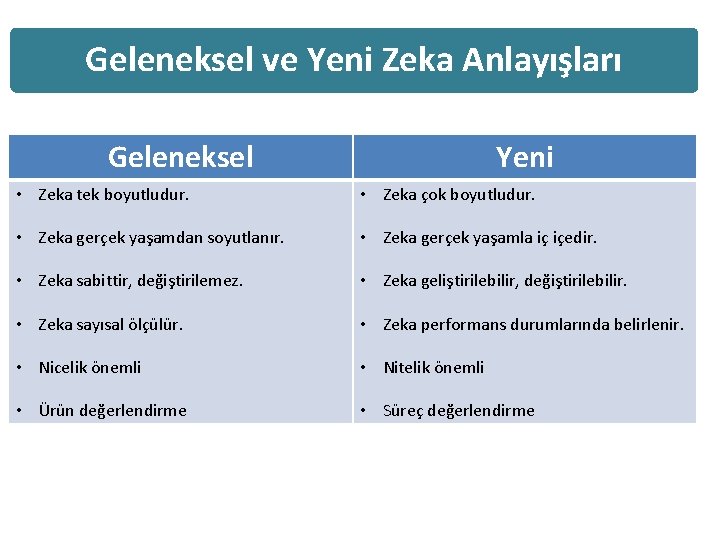 Geleneksel ve Yeni Zeka Anlayışları

| Geleneksel | Yeni |
|---|---|
| • Zeka tek boyutludur. | • Zeka çok boyutludur. |
| • Zeka gerçek yaşamdan soyutlanır. | • Zeka gerçek yaşamla iç içedir. |
| • Zeka sabittir, değiştirilemez. | • Zeka geliştirilebilir, değiştirilebilir. |
| • Zeka sayısal ölçülür. | • Zeka performans durumlarında belirlenir. |
| • Nicelik önemli | • Nitelik önemli |
| • Ürün değerlendirme | • Süreç değerlendirme |